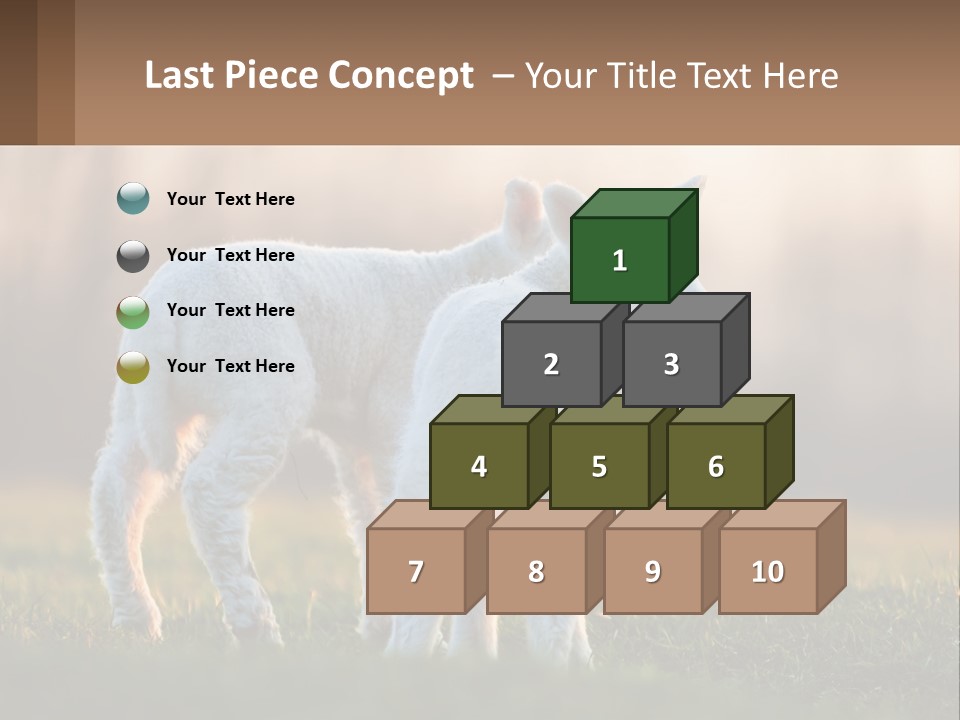 Last Piece Concept – Your Title Text Here

Your Text Here

Your Text Here

Your Text Here

Your Text Here

1

2

3

4

5

6

7

8

9

10